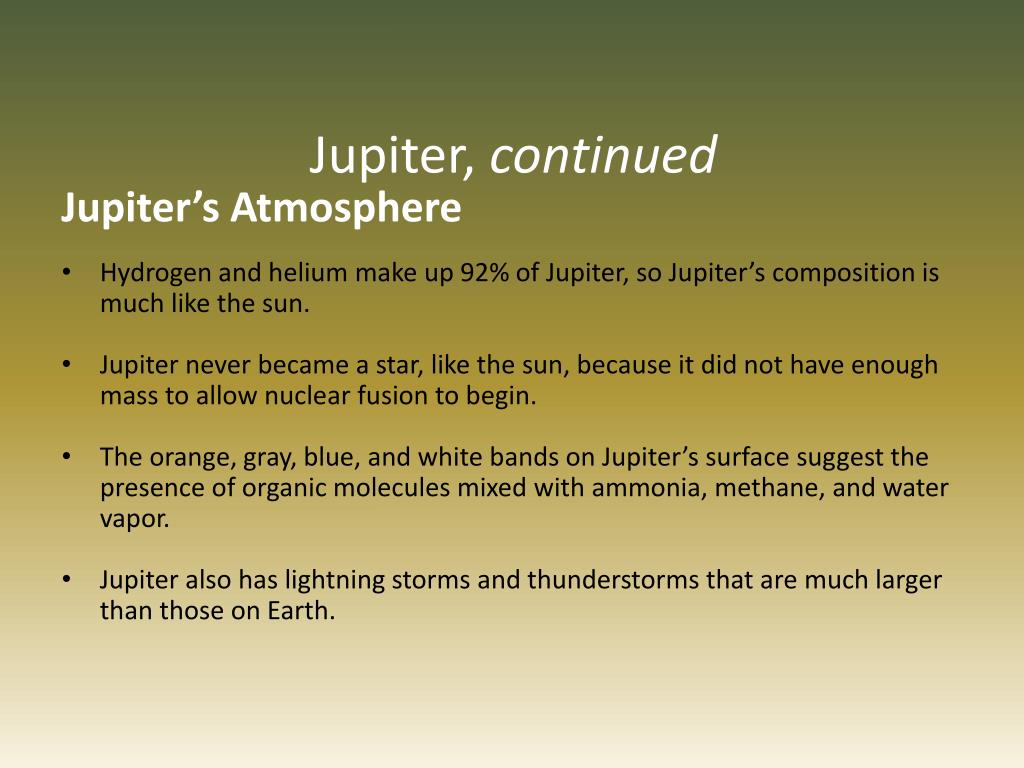 Jupiter, continued
Jupiter’s Atmosphere

• Hydrogen and helium make up 92% of Jupiter, so Jupiter’s composition is much like the sun.

• Jupiter never became a star, like the sun, because it did not have enough mass to allow nuclear fusion to begin.

• The orange, gray, blue, and white bands on Jupiter’s surface suggest the presence of organic molecules mixed with ammonia, methane, and water vapor.

• Jupiter also has lightning storms and thunderstorms that are much larger than those on Earth.